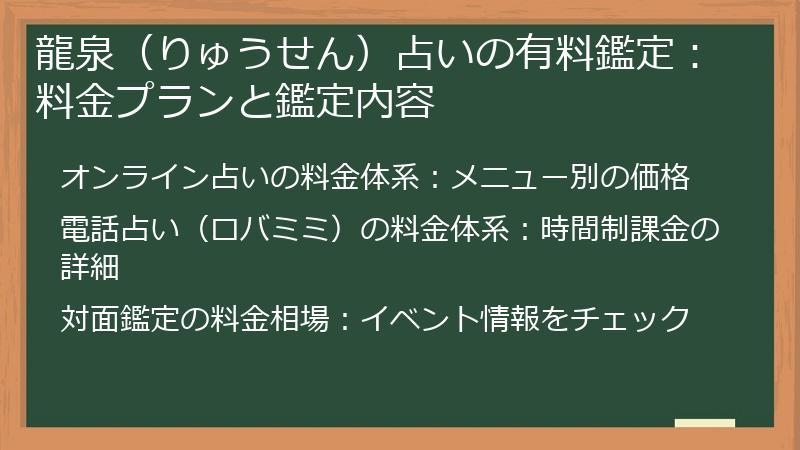 龍泉（りゅうせん）占いの有料鑑定：料金プランと鑑定内容

オンライン占いの料金体系：メニュー別の価格

電話占い（ロバミミ）の料金体系：時間制課金の詳細

対面鑑定の料金相場：イベント情報をチェック